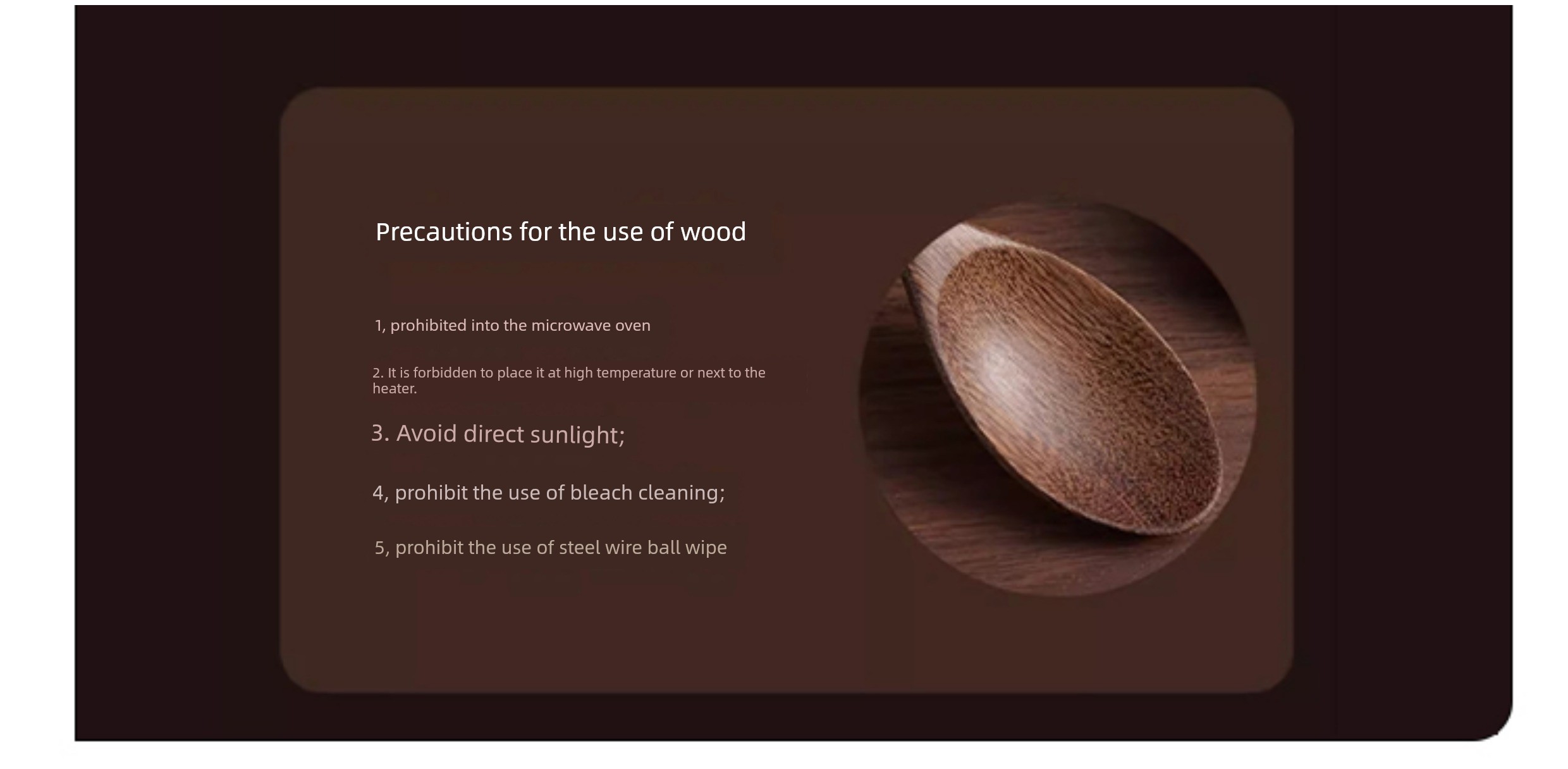 Precautions for the use of wood

1, prohibited into the microwave oven

2. It is forbidden to place it at high temperature or next to the heater.

3. Avoid direct sunlight;

4, prohibit the use of bleach cleaning;

5, prohibit the use of steel wire ball wipe